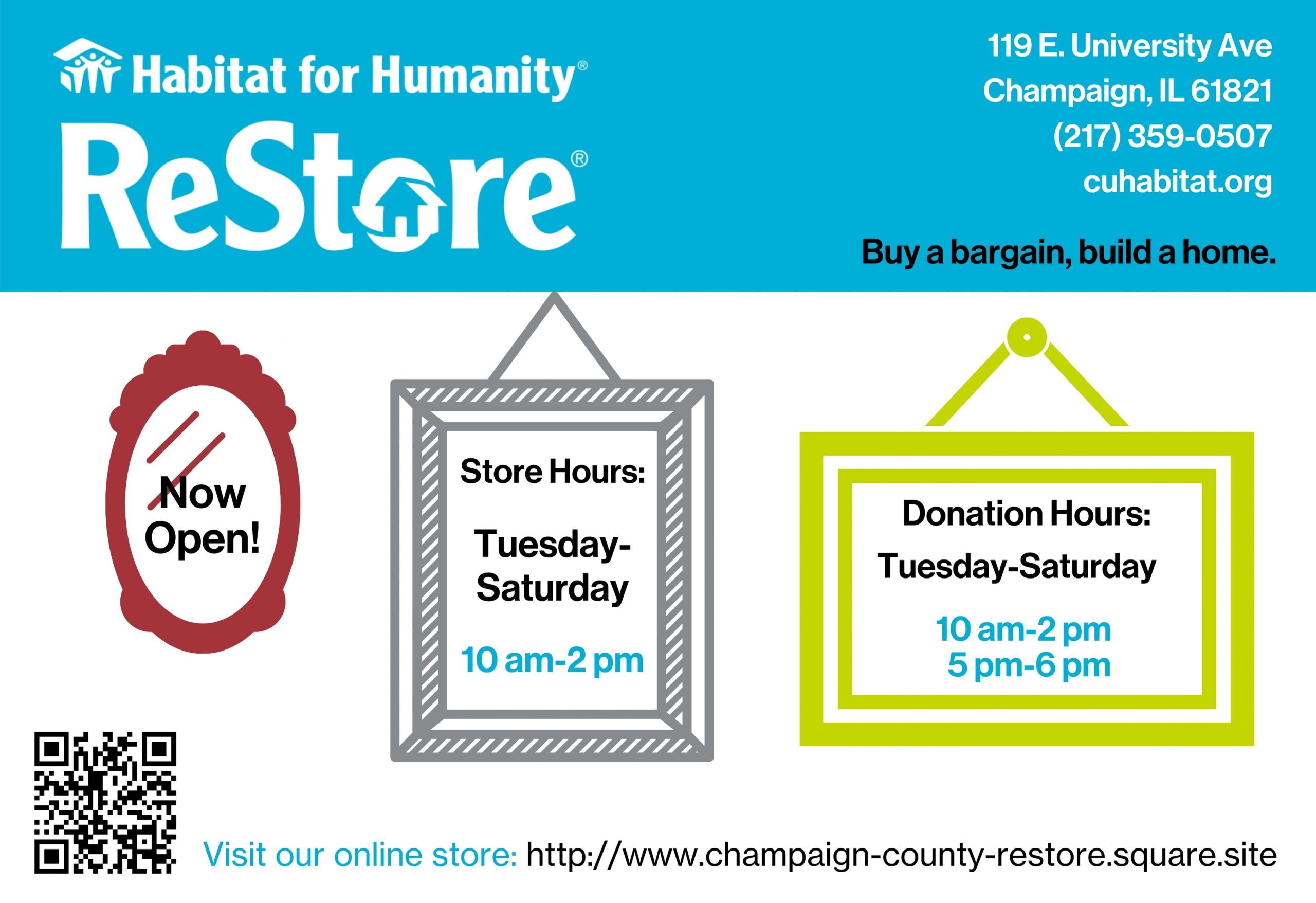 Habitat for Humanity®

ReStore®

119 E. University Ave
Champaign, IL 61821
(217) 359-0507
cuhabitat.org

Buy a bargain, build a home.

Now Open!

Store Hours:

Tuesday-Saturday

10 am-2 pm

Donation Hours:

Tuesday-Saturday

10 am-2 pm
5 pm-6 pm

Visit our online store: http://www.champaign-county-restore.square.site